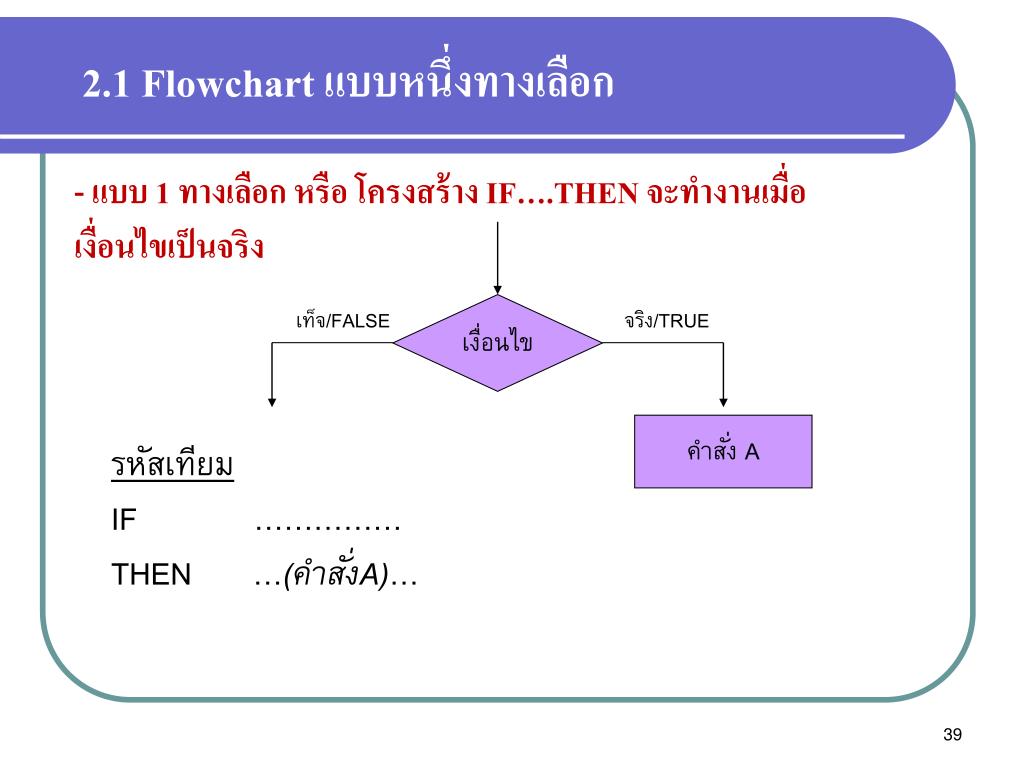 2.1 Flowchart แบบหนึ่งทางเลือก

- แบบ 1 ทางเลือก หรือ โครงสร้าง IF….THEN จะทำงานเมื่อเงื่อนไขเป็นจริง

เท็จ/FALSE

เงื่อนไข

จริง/TRUE

คำสั่ง A

รหัสเทียม

IF ……………

THEN …(คำสั่งA)…

39